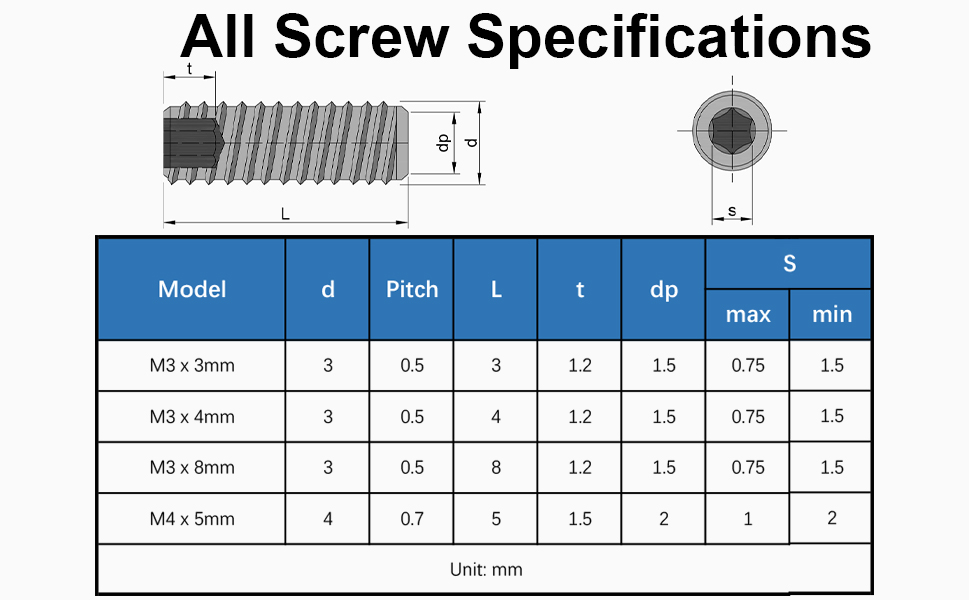 All Screw Specifications

t

dp

d

L

s

| Model | d | Pitch | L | t | dp | S max | S min |
|---|---|---|---|---|---|---|---|
| M3 x 3mm | 3 | 0.5 | 3 | 1.2 | 1.5 | 0.75 | 1.5 |
| M3 x 4mm | 3 | 0.5 | 4 | 1.2 | 1.5 | 0.75 | 1.5 |
| M3 x 8mm | 3 | 0.5 | 8 | 1.2 | 1.5 | 0.75 | 1.5 |
| M4 x 5mm | 4 | 0.7 | 5 | 1.5 | 2 | 1 | 2 |

Unit: mm